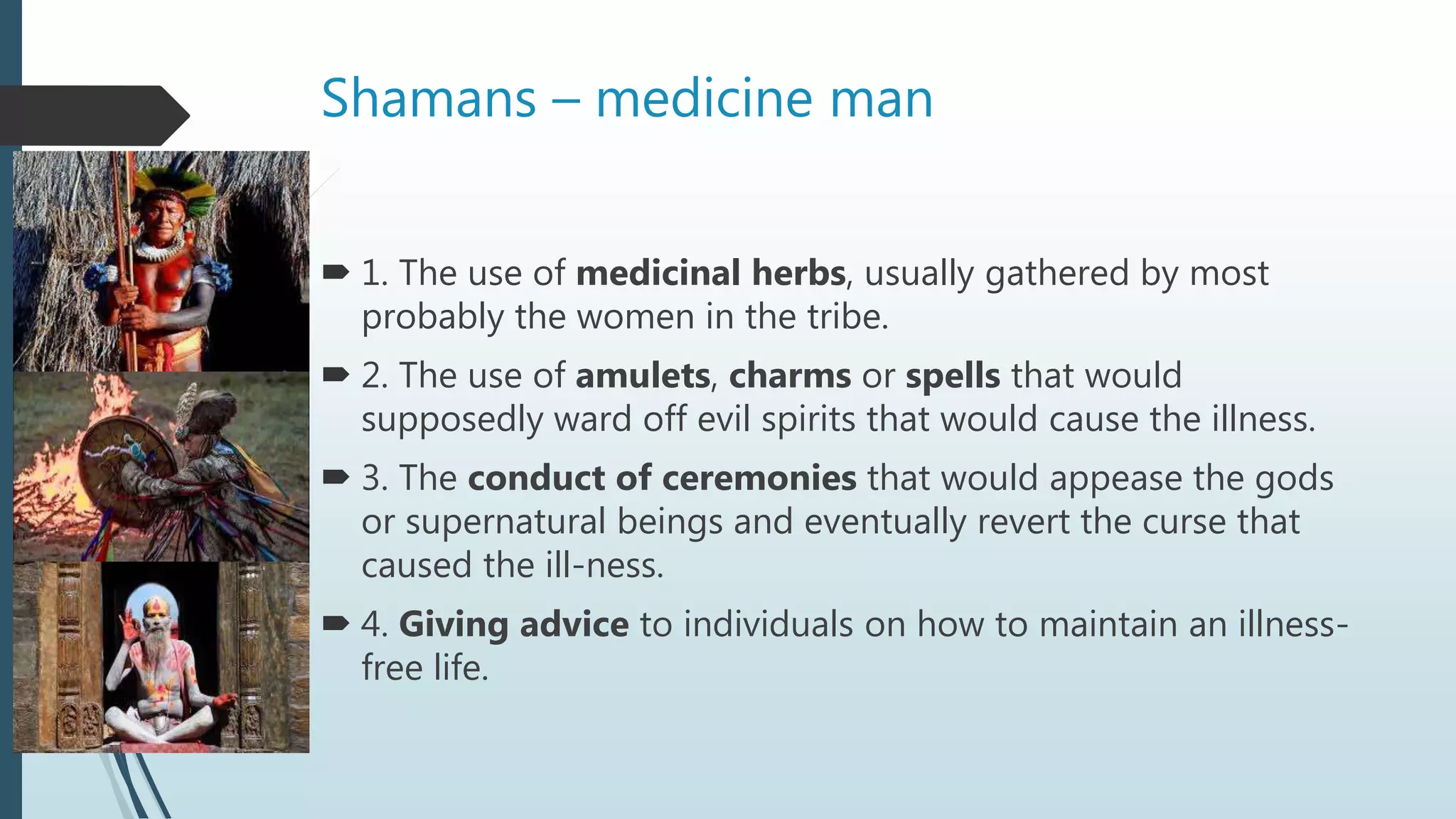 Shamans – medicine man

1. The use of **medicinal herbs**, usually gathered by most probably the women in the tribe.

2. The use of **amulets**, **charms** or **spells** that would supposedly ward off evil spirits that would cause the illness.

3. The **conduct of ceremonies** that would appease the gods or supernatural beings and eventually revert the curse that caused the ill-ness.

4. **Giving advice** to individuals on how to maintain an illness-free life.